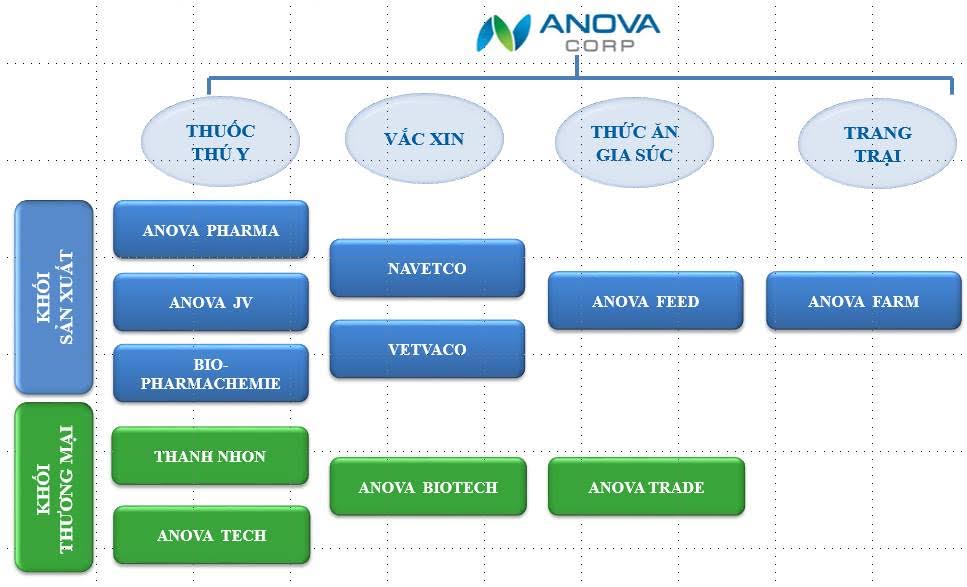 ANOVA
CORP

THUỐC THÚ Y

VẮC XIN

THỨC ĂN GIA SÚC

TRANG TRẠI

KHỐI SẢN XUẤT

ANOVA PHARMA

ANOVA JV

BIO-PHARMACHEMIE

NAVETCO

VETVACO

ANOVA FEED

ANOVA FARM

KHỐI THƯƠNG MẠI

THANH NHON

ANOVA TECH

ANOVA BIOTECH

ANOVA TRADE